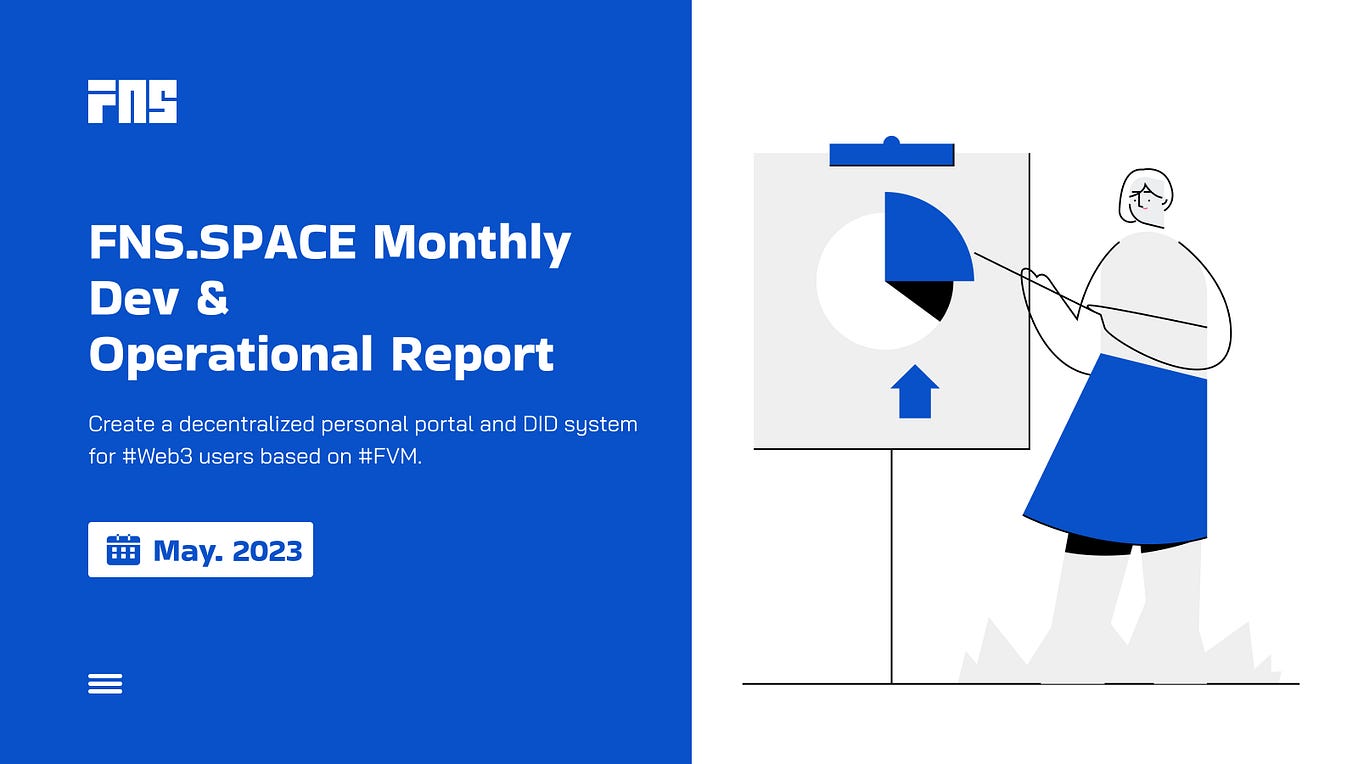 FNS

FNS.SPACE Monthly Dev & Operational Report

Create a decentralized personal portal and DID system for #Web3 users based on #FVM.

May. 2023